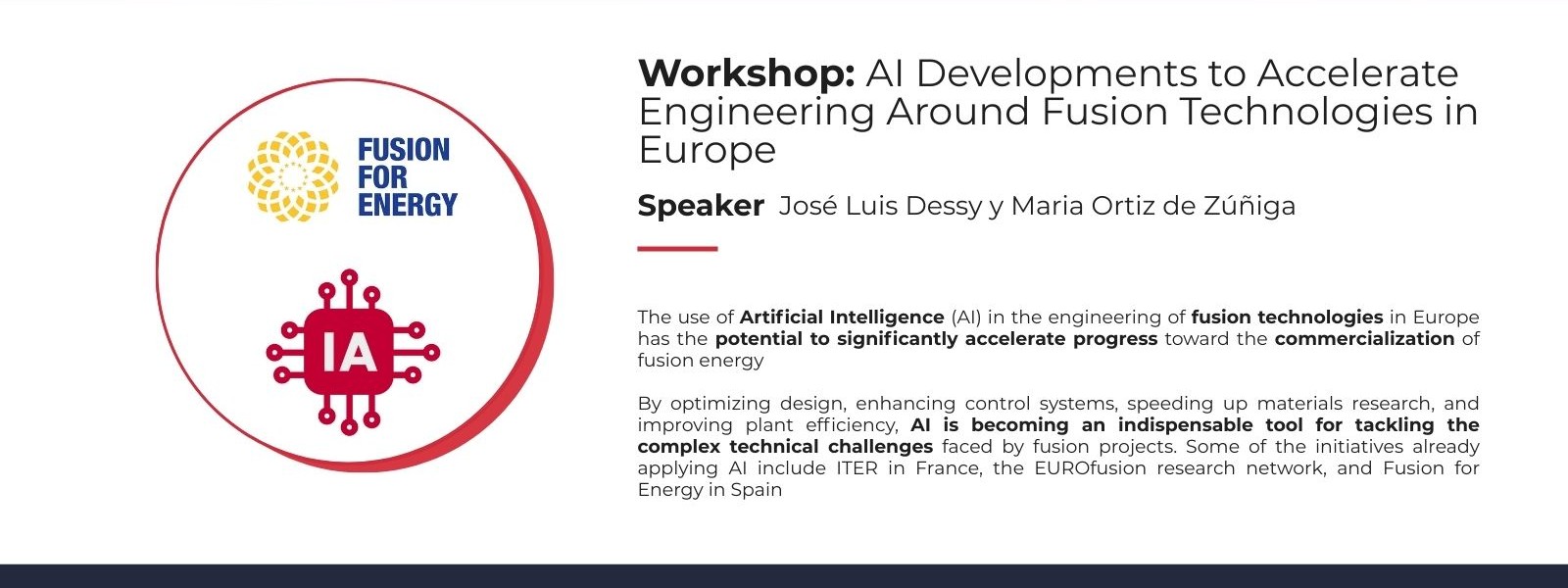 FUSION FOR ENERGY

IA

Workshop: AI Developments to Accelerate Engineering Around Fusion Technologies in Europe

Speaker José Luis Dessy y Maria Ortiz de Zúñiga

The use of Artificial Intelligence (AI) in the engineering of fusion technologies in Europe has the potential to significantly accelerate progress toward the commercialization of fusion energy

By optimizing design, enhancing control systems, speeding up materials research, and improving plant efficiency, AI is becoming an indispensable tool for tackling the complex technical challenges faced by fusion projects. Some of the initiatives already applying AI include ITER in France, the EUROfusion research network, and Fusion for Energy in Spain